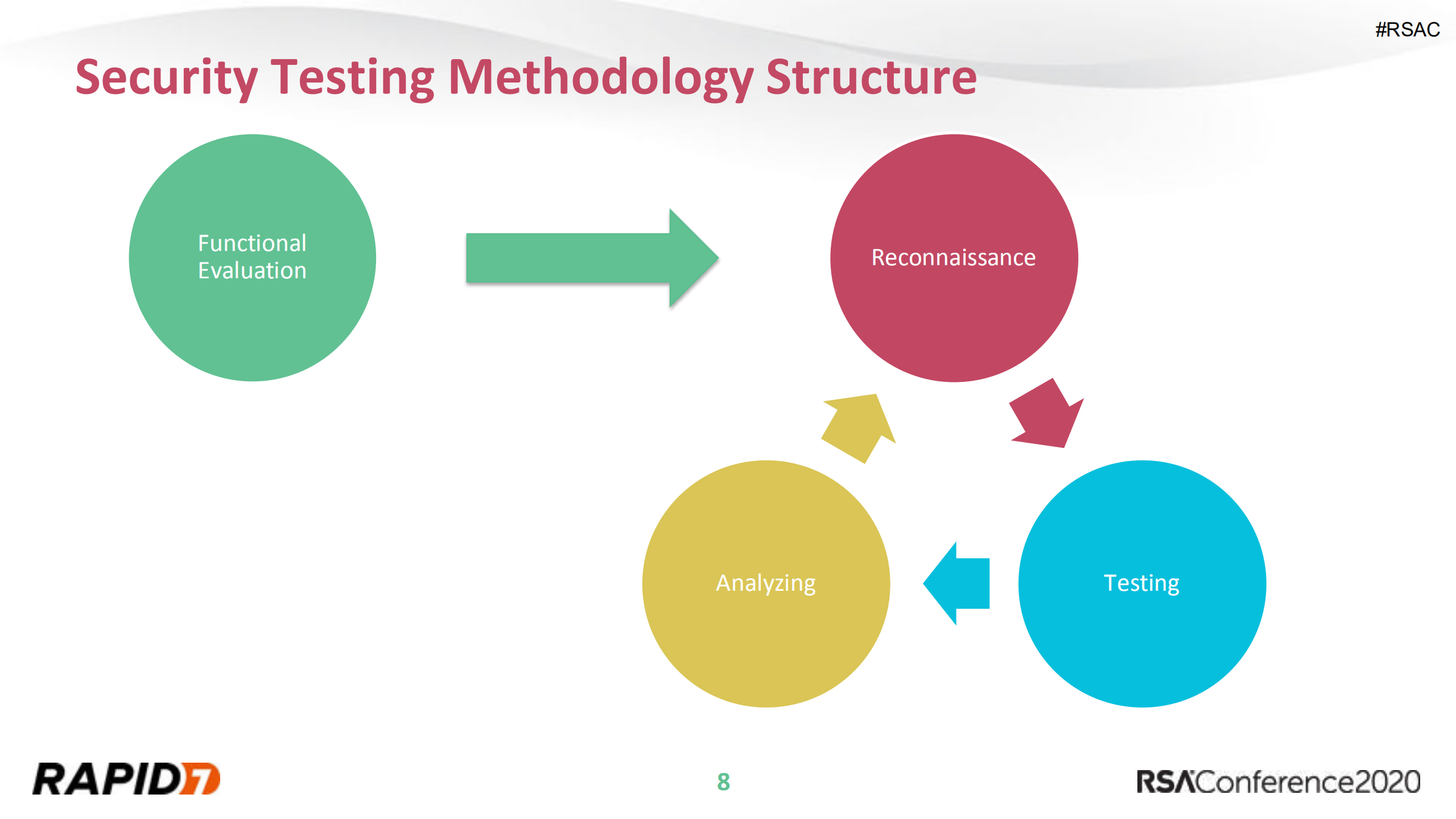 #RSAC

Security Testing Methodology Structure

Functional Evaluation

Reconnaissance

Testing

Analyzing

RAPID7

8

RSAConference2020